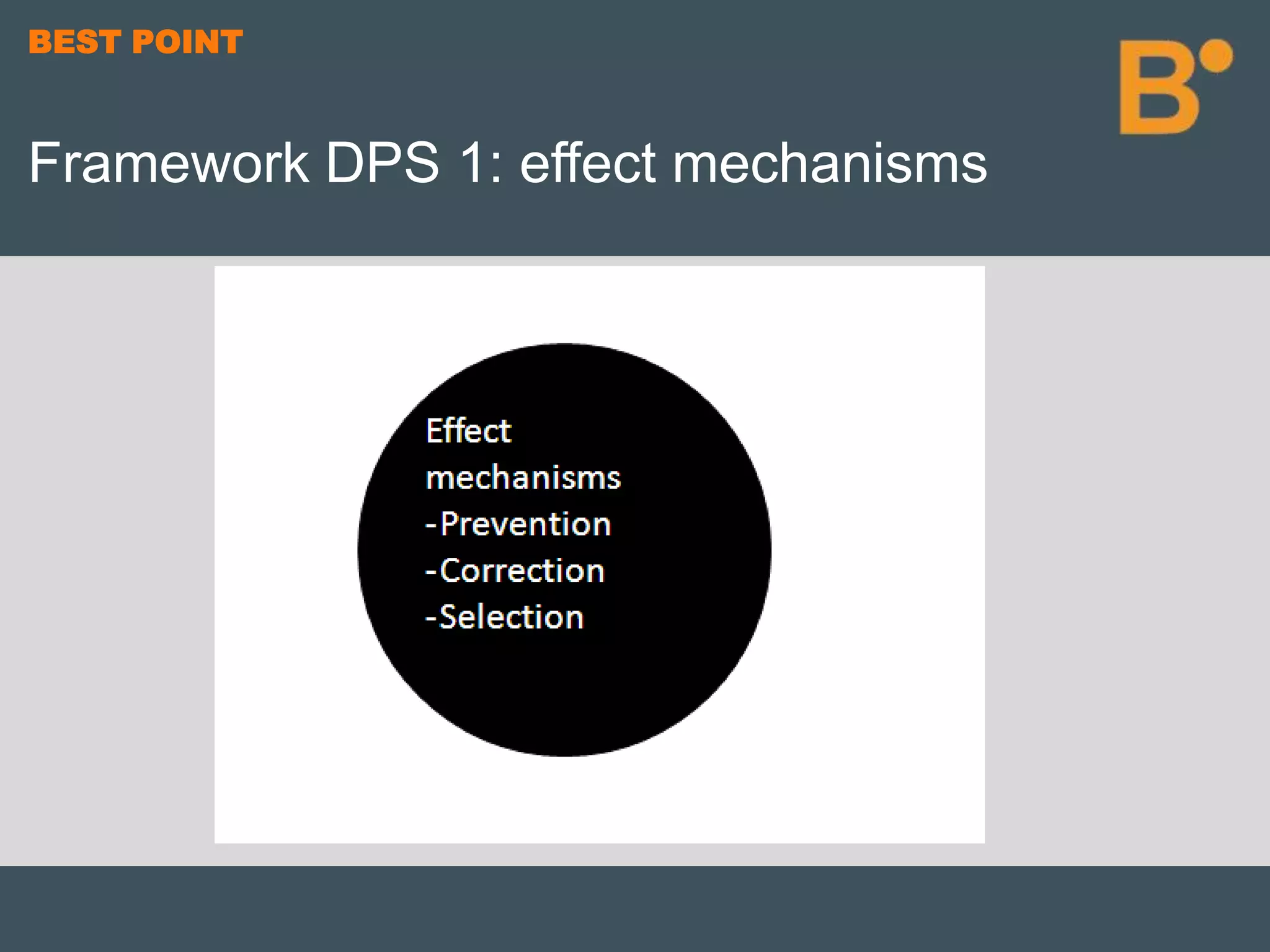 BEST POINT

B

Framework DPS 1: effect mechanisms

Effect mechanisms
-Prevention
-Correction
-Selection